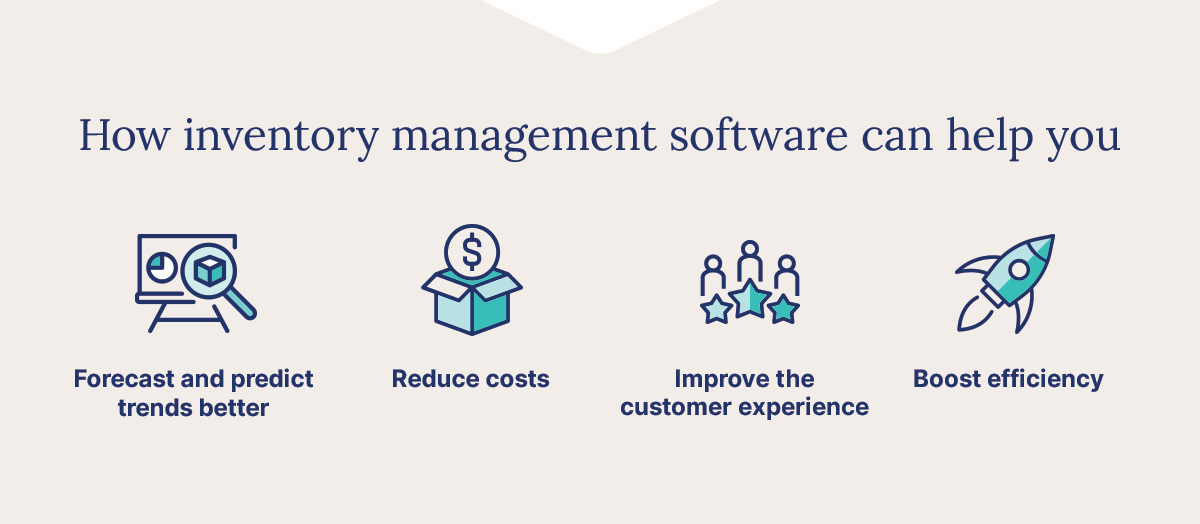 How inventory management software can help you

$

Forecast and predict trends better

Reduce costs

Improve the customer experience

Boost efficiency